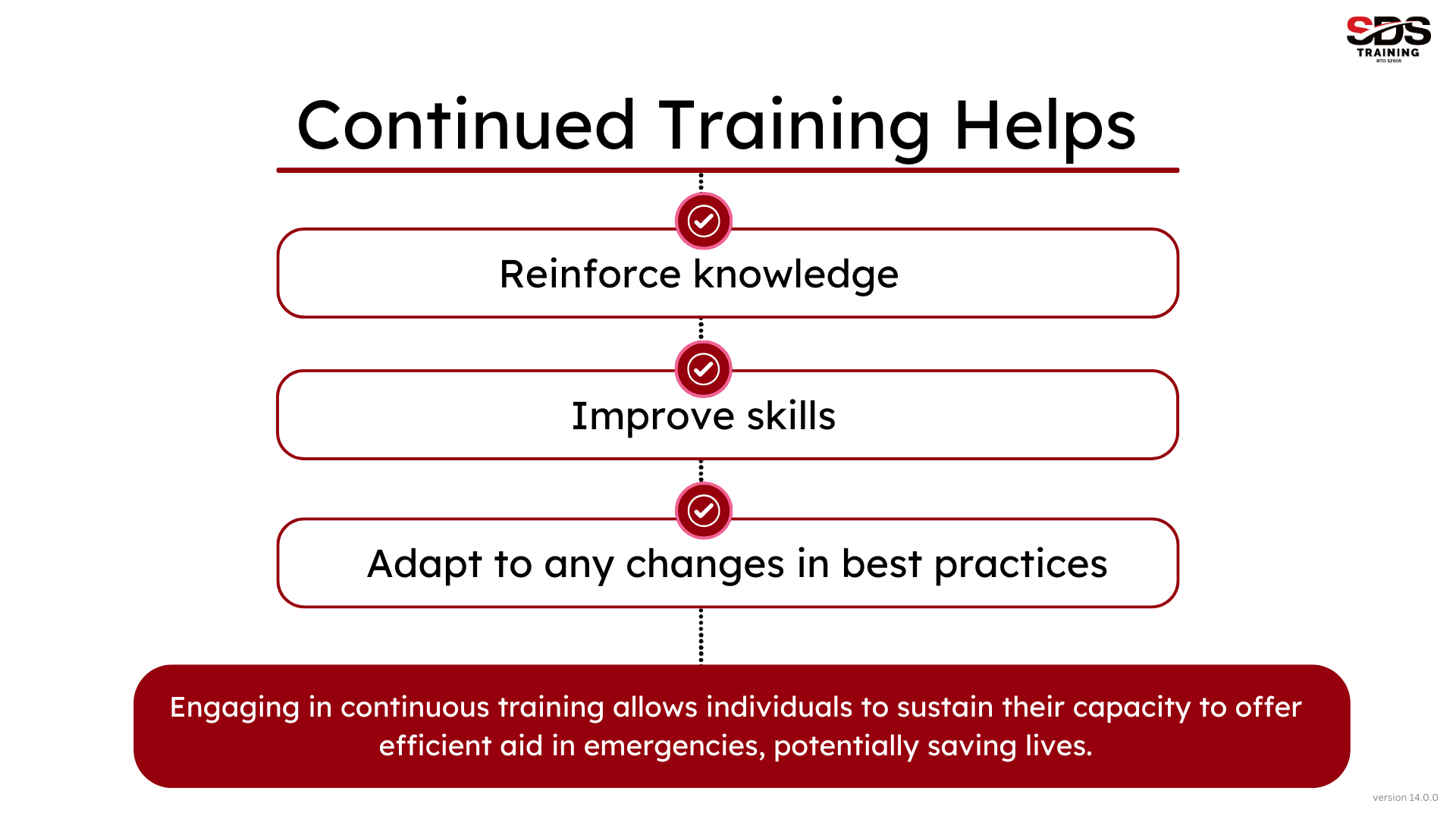 SDS
TRAINING
RTO 32505

Continued Training Helps

Reinforce knowledge

Improve skills

Adapt to any changes in best practices

Engaging in continuous training allows individuals to sustain their capacity to offer efficient aid in emergencies, potentially saving lives.

version 14.0.0